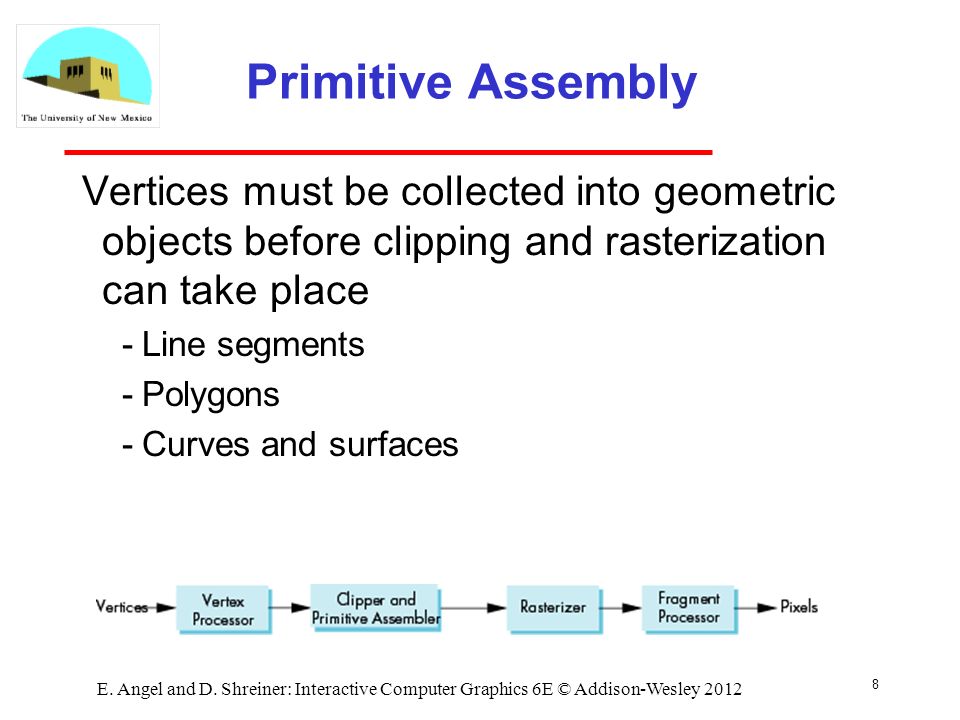 The University of New Mexico

Primitive Assembly

Vertices must be collected into geometric objects before clipping and rasterization can take place

- Line segments
- Polygons
- Curves and surfaces

Vertices

Vertex Processor

Clipper and Primitive Assembler

Rasterizer

Fragment Processor

Pixels

E. Angel and D. Shreiner: Interactive Computer Graphics 6E © Addison-Wesley 2012

8